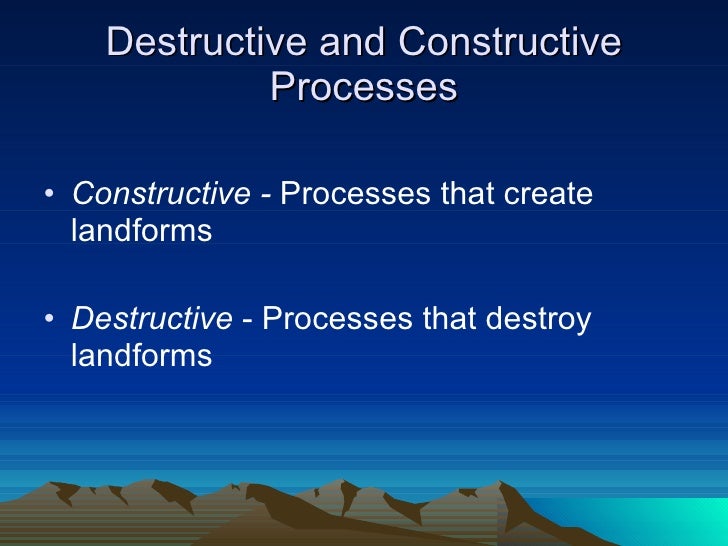 Destructive and Constructive Processes

• Constructive - Processes that create landforms

• Destructive - Processes that destroy landforms